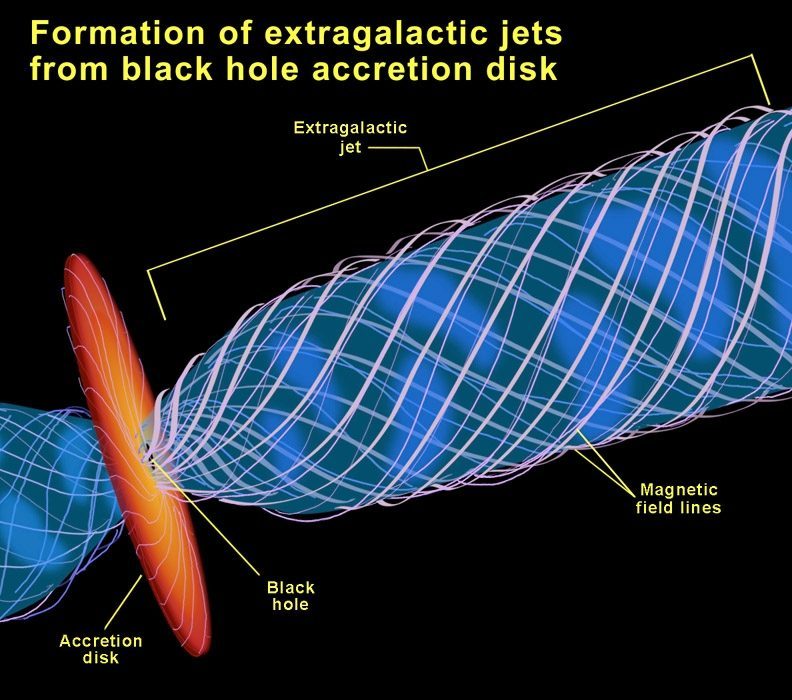 Formation of extragalactic jets from black hole accretion disk

Extragalactic jet

Magnetic field lines

Black hole

Accretion disk